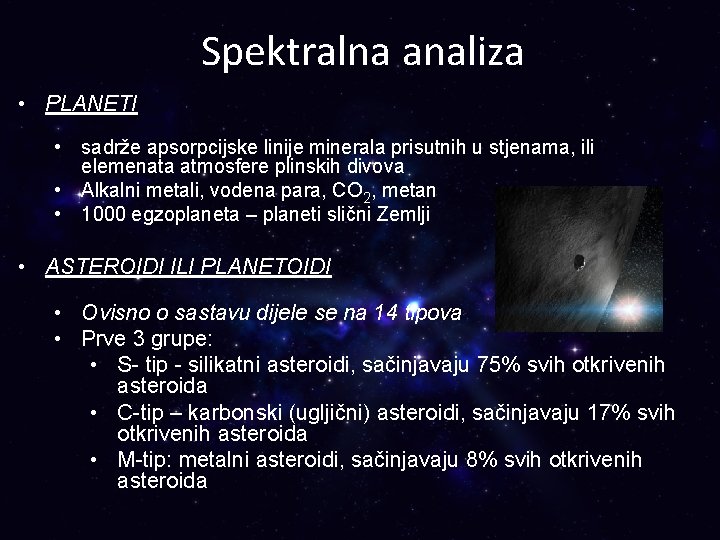 Spektralna analiza

• PLANETI

• sadrže apsorpcijske linije minerala prisutnih u stjenama, ili elemenata atmosfere plinskih divova
• Alkalni metali, vodena para, $CO_2$, metan
• 1000 egzoplaneta – planeti slični Zemlji

• ASTEROIDI ILI PLANETOIDI

• Ovisno o sastavu dijele se na 14 tipova
• Prve 3 grupe:
• S- tip - silikatni asteroidi, sačinjavaju 75% svih otkrivenih asteroida
• C-tip – karbonski (ugljični) asteroidi, sačinjavaju 17% svih otkrivenih asteroida
• M-tip: metalni asteroidi, sačinjavaju 8% svih otkrivenih asteroida